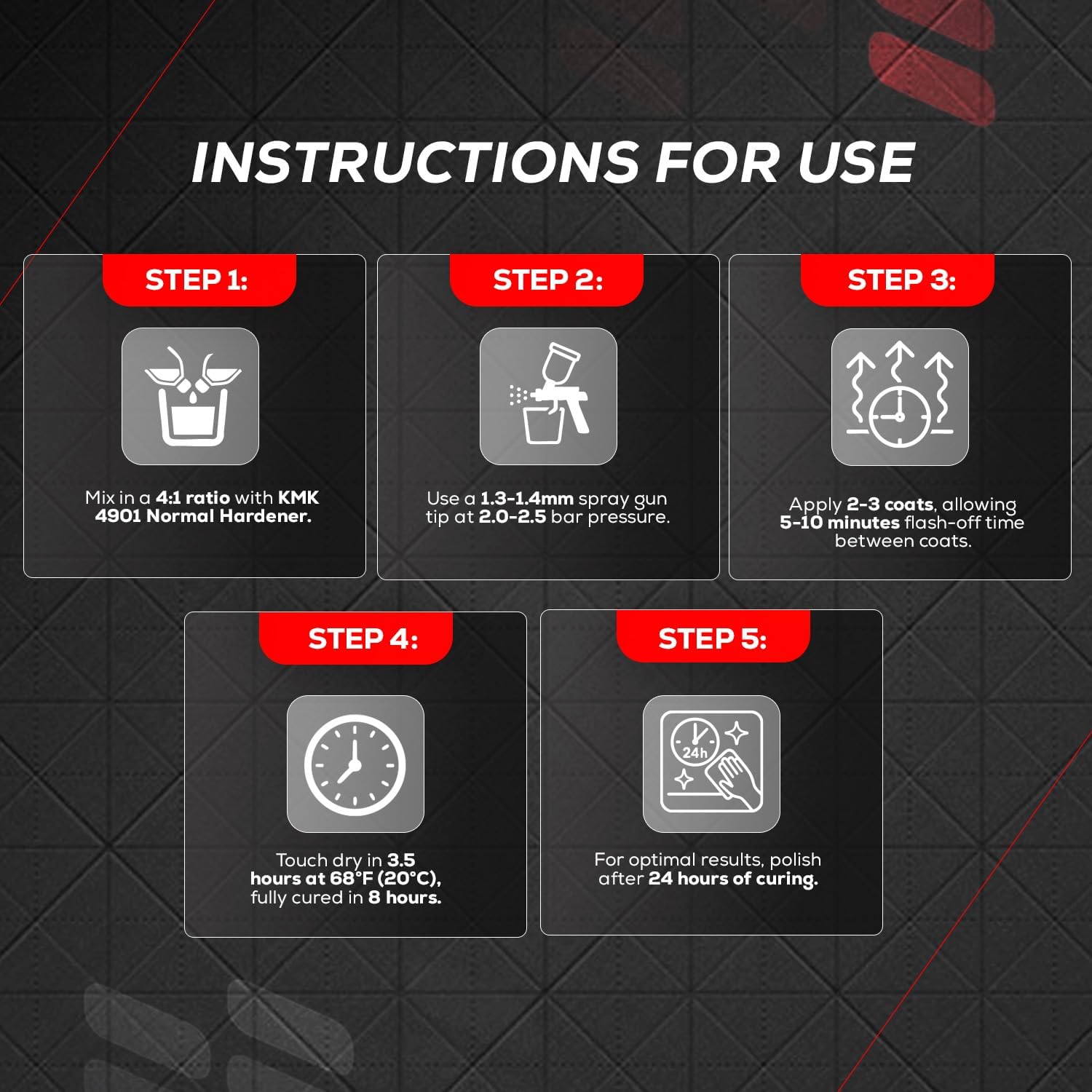 INSTRUCTIONS FOR USE

STEP 1:

Mix in a 4:1 ratio with KMK 4901 Normal Hardener.

STEP 2:

Use a 1.3-1.4mm spray gun tip at 2.0-2.5 bar pressure.

STEP 3:

Apply 2-3 coats, allowing 5-10 minutes flash-off time between coats.

STEP 4:

Touch dry in 3.5 hours at 68°F (20°C), fully cured in 8 hours.

STEP 5:

24h

For optimal results, polish after 24 hours of curing.